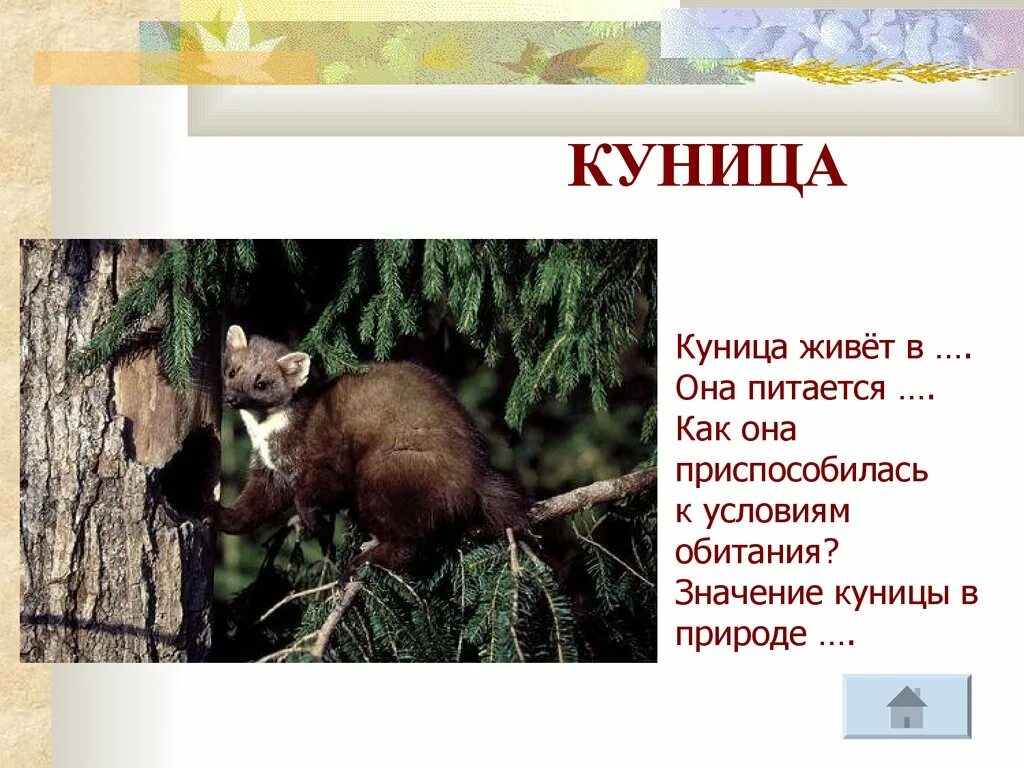 КУНИЦА

Куница живёт в ….
Она питается ….
Как она приспособилась к условиям обитания?
Значение куницы в природе ….